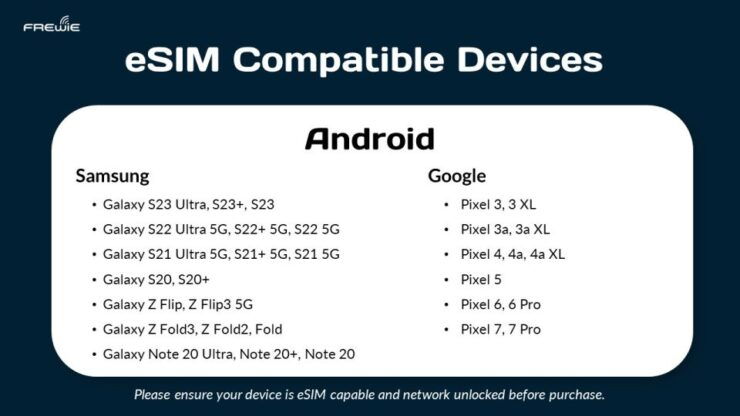 FREWIE

eSIM Compatible Devices

Android

Samsung

• Galaxy S23 Ultra, S23+, S23
• Galaxy S22 Ultra 5G, S22+ 5G, S22 5G
• Galaxy S21 Ultra 5G, S21+ 5G, S21 5G
• Galaxy S20, S20+
• Galaxy Z Flip, Z Flip3 5G
• Galaxy Z Fold3, Z Fold2, Fold
• Galaxy Note 20 Ultra, Note 20+, Note 20

Google

• Pixel 3, 3 XL
• Pixel 3a, 3a XL
• Pixel 4, 4a, 4a XL
• Pixel 5
• Pixel 6, 6 Pro
• Pixel 7, 7 Pro

Please ensure your device is eSIM capable and network unlocked before purchase.